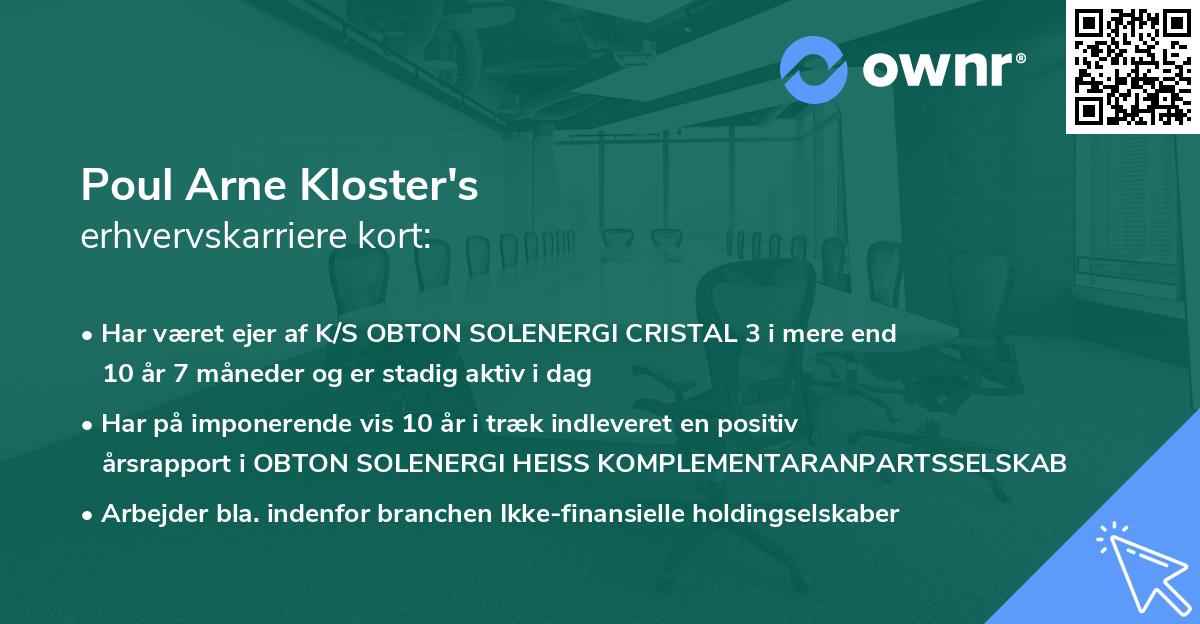 ownr®

Poul Arne Kloster's
erhvervskarriere kort:

• Har været ejer af K/S OBTON SOLENERGI CRISTAL 3 i mere end 10 år 7 måneder og er stadig aktiv i dag

• Har på imponerende vis 10 år i træk indleveret en positiv årsrapport i OBTON SOLENERGI HEISS KOMPLEMENTARANPARTSSELSKAB

• Arbejder bla. indenfor branchen Ikke-finansielle holdingselskaber